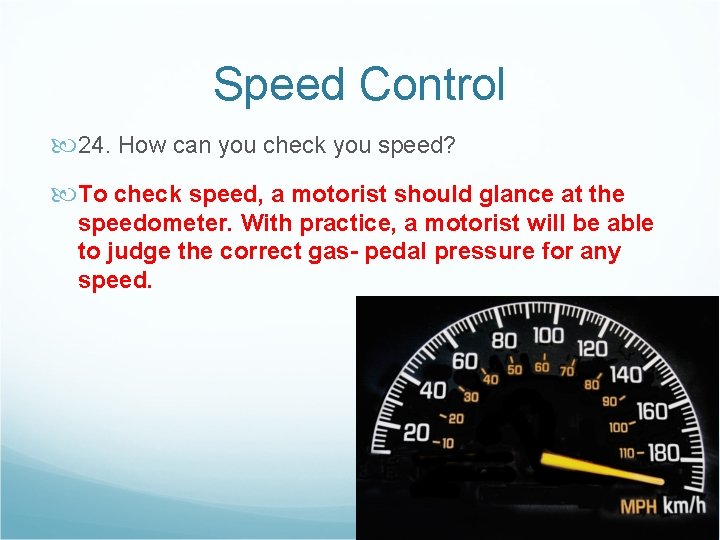 Speed Control

24. How can you check you speed?

To check speed, a motorist should glance at the speedometer. With practice, a motorist will be able to judge the correct gas- pedal pressure for any speed.

20
40
60
80
100
120
140
160
180
10
20
30
40
50
60
70
80
90
100
110
MPH km/h